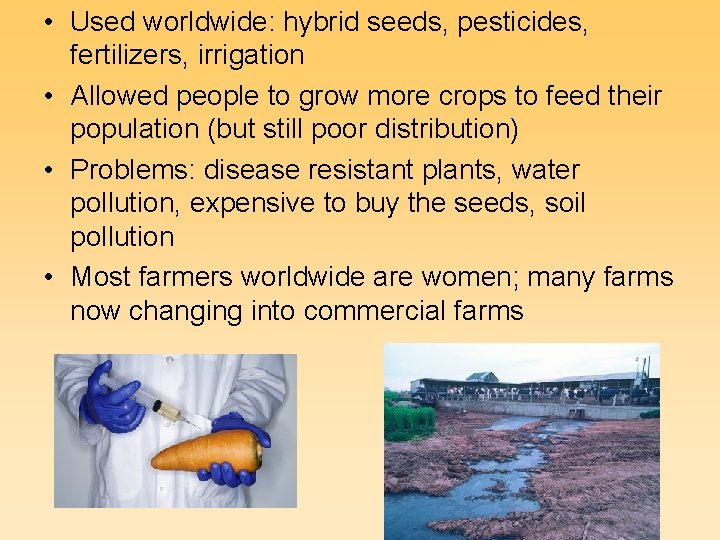 • Used worldwide: hybrid seeds, pesticides, fertilizers, irrigation
• Allowed people to grow more crops to feed their population (but still poor distribution)
• Problems: disease resistant plants, water pollution, expensive to buy the seeds, soil pollution
• Most farmers worldwide are women; many farms now changing into commercial farms